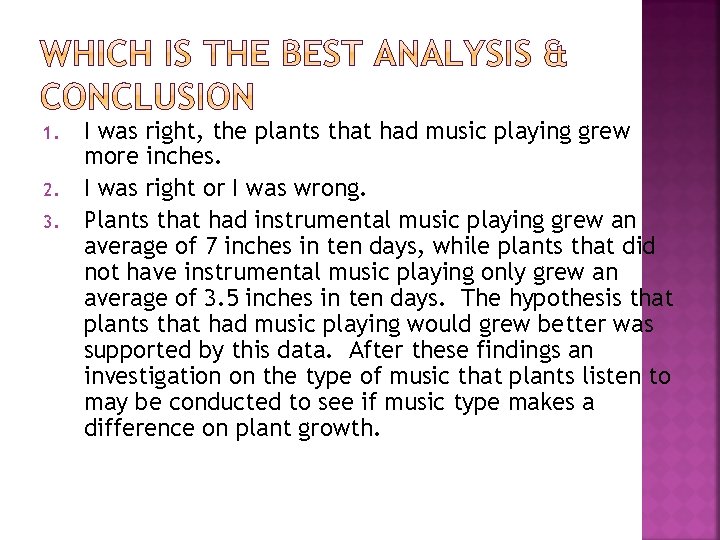 WHICH IS THE BEST ANALYSIS & CONCLUSION

1. I was right, the plants that had music playing grew more inches.
2. I was right or I was wrong.
3. Plants that had instrumental music playing grew an average of 7 inches in ten days, while plants that did not have instrumental music playing only grew an average of 3.5 inches in ten days. The hypothesis that plants that had music playing would grew better was supported by this data. After these findings an investigation on the type of music that plants listen to may be conducted to see if music type makes a difference on plant growth.